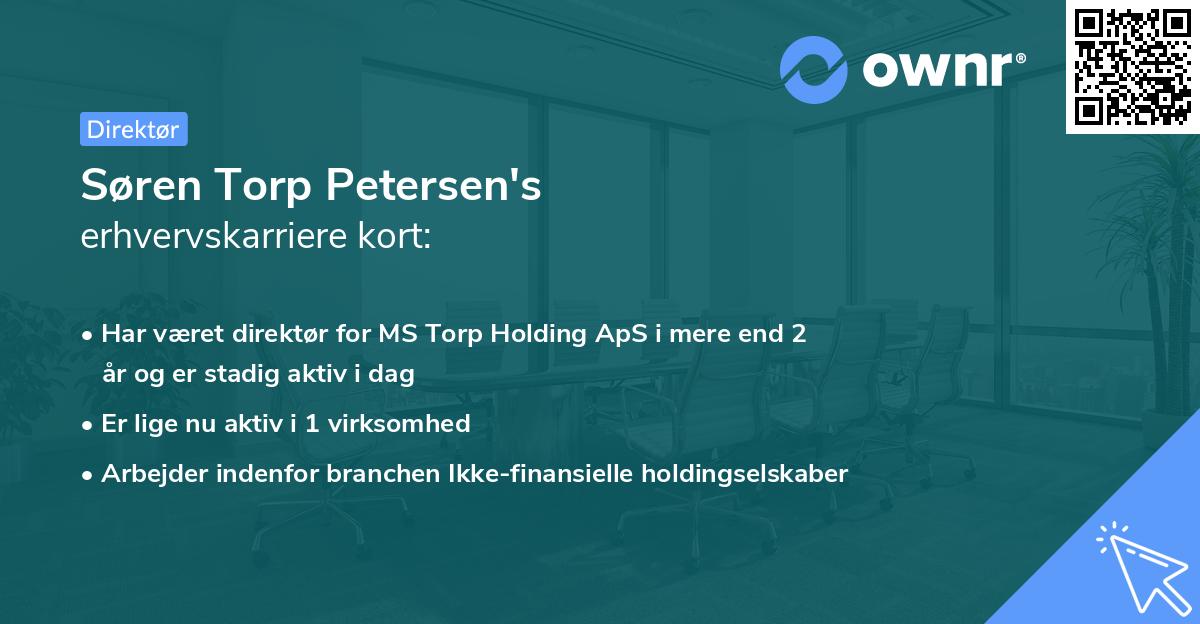 ownr®

Direktør

Søren Torp Petersen's
erhvervskarriere kort:

• Har været direktør for MS Torp Holding ApS i mere end 2 år og er stadig aktiv i dag
• Er lige nu aktiv i 1 virksomhed
• Arbejder indenfor branchen Ikke-finansielle holdingselskaber